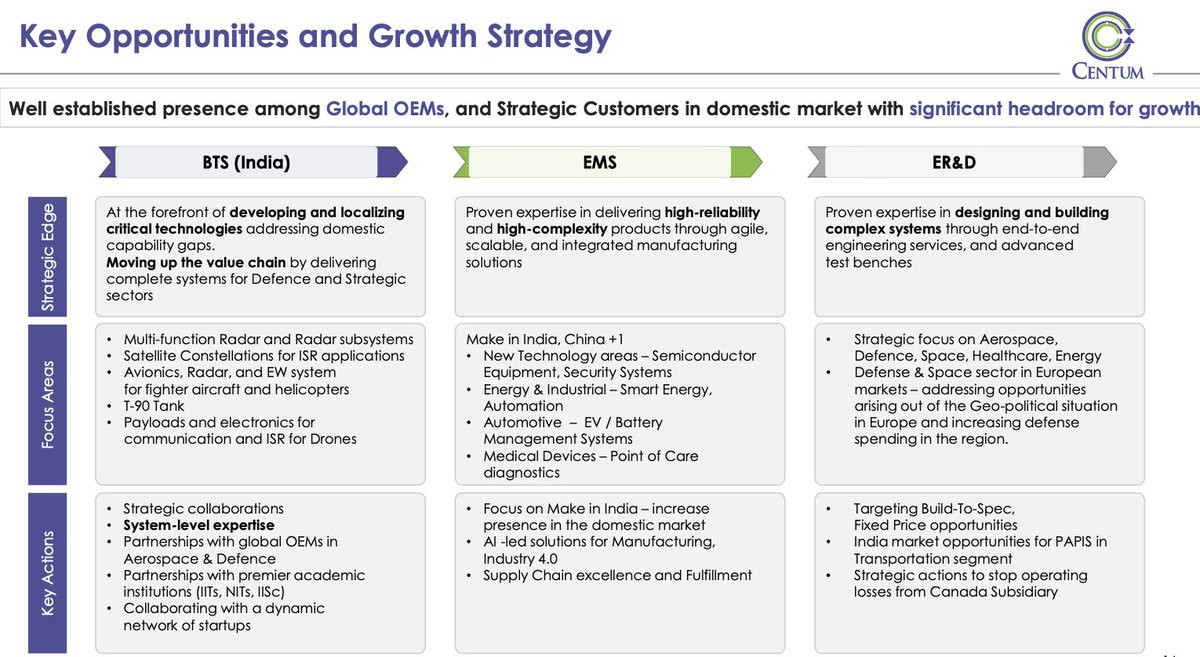 Key Opportunities and Growth Strategy

CENTUM

Well established presence among Global OEMs, and Strategic Customers in domestic market with significant headroom for growth

| | BTS (India) | EMS | ER&D |
|---|---|---|---|
| Strategic Edge | At the forefront of developing and localizing critical technologies addressing domestic capability gaps. Moving up the value chain by delivering complete systems for Defence and Strategic sectors | Proven expertise in delivering high-reliability and high-complexity products through agile, scalable, and integrated manufacturing solutions | Proven expertise in designing and building complex systems through end-to-end engineering services, and advanced test benches |
| Focus Areas | • Multi-function Radar and Radar subsystems • Satellite Constellations for ISR applications • Avionics, Radar, and EW system for fighter aircraft and helicopters • T-90 Tank • Payloads and electronics for communication and ISR for Drones | Make in India, China +1 • New Technology areas – Semiconductor Equipment, Security Systems • Energy & Industrial – Smart Energy, Automation • Automotive – EV / Battery Management Systems • Medical Devices – Point of Care diagnostics | • Strategic focus on Aerospace, Defence, Space, Healthcare, Energy • Defense & Space sector in European markets – addressing opportunities arising out of the Geo-political situation in Europe and increasing defense spending in the region. |
| Key Actions | • Strategic collaborations • System-level expertise • Partnerships with global OEMs in Aerospace & Defence • Partnerships with premier academic institutions (IITs, NITs, IISc) • Collaborating with a dynamic network of startups | • Focus on Make in India – increase presence in the domestic market • AI -led solutions for Manufacturing, Industry 4.0 • Supply Chain excellence and Fulfillment | • Targeting Build-To-Spec, Fixed Price opportunities • India market opportunities for PAPIS in Transportation segment • Strategic actions to stop operating losses from Canada Subsidiary |